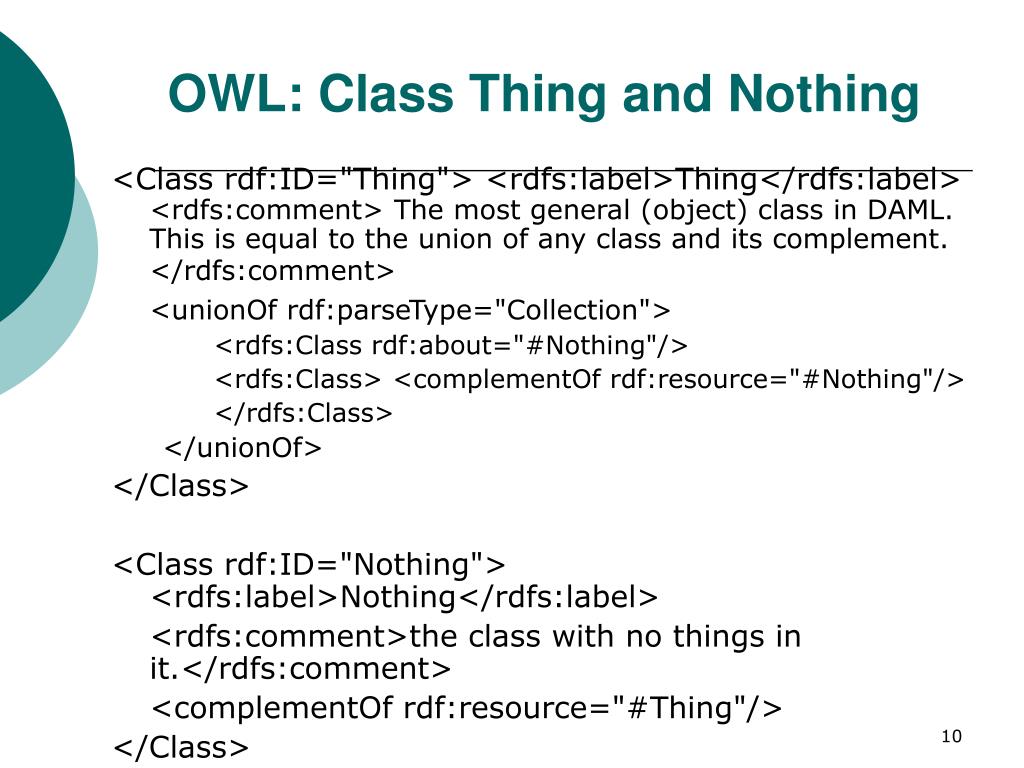 OWL: Class Thing and Nothing

<Class rdf:ID="Thing"> <rdfs:label>Thing</rdfs:label>
<rdfs:comment> The most general (object) class in DAML. This is equal to the union of any class and its complement. </rdfs:comment>
<unionOf rdf:parseType="Collection">
<rdfs:Class rdf:about="#Nothing"/>
<rdfs:Class> <complementOf rdf:resource="#Nothing"/>
</rdfs:Class>
</unionOf>
</Class>

<Class rdf:ID="Nothing">
<rdfs:label>Nothing</rdfs:label>
<rdfs:comment>the class with no things in it.</rdfs:comment>
<complementOf rdf:resource="#Thing"/>
</Class>

10